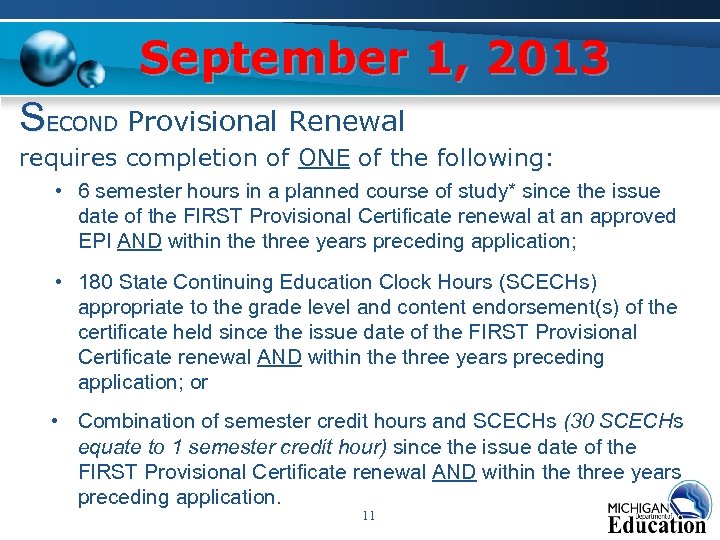 September 1, 2013

SECOND Provisional Renewal

requires completion of ONE of the following:

• 6 semester hours in a planned course of study* since the issue date of the FIRST Provisional Certificate renewal at an approved EPI AND within the three years preceding application;

• 180 State Continuing Education Clock Hours (SCECHs) appropriate to the grade level and content endorsement(s) of the certificate held since the issue date of the FIRST Provisional Certificate renewal AND within the three years preceding application; or

• Combination of semester credit hours and SCECHs (30 SCECHs equate to 1 semester credit hour) since the issue date of the FIRST Provisional Certificate renewal AND within the three years preceding application.

11

MICHIGAN Department of Education